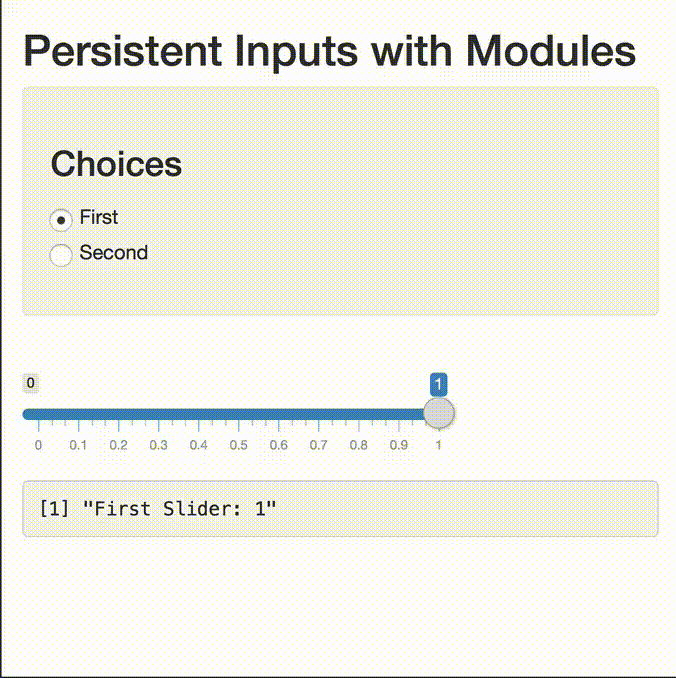 Persistent Inputs with Modules

Choices

First

Second

0

1

0 0.1 0.2 0.3 0.4 0.5 0.6 0.7 0.8 0.9 1

[1] "First Slider: 1"